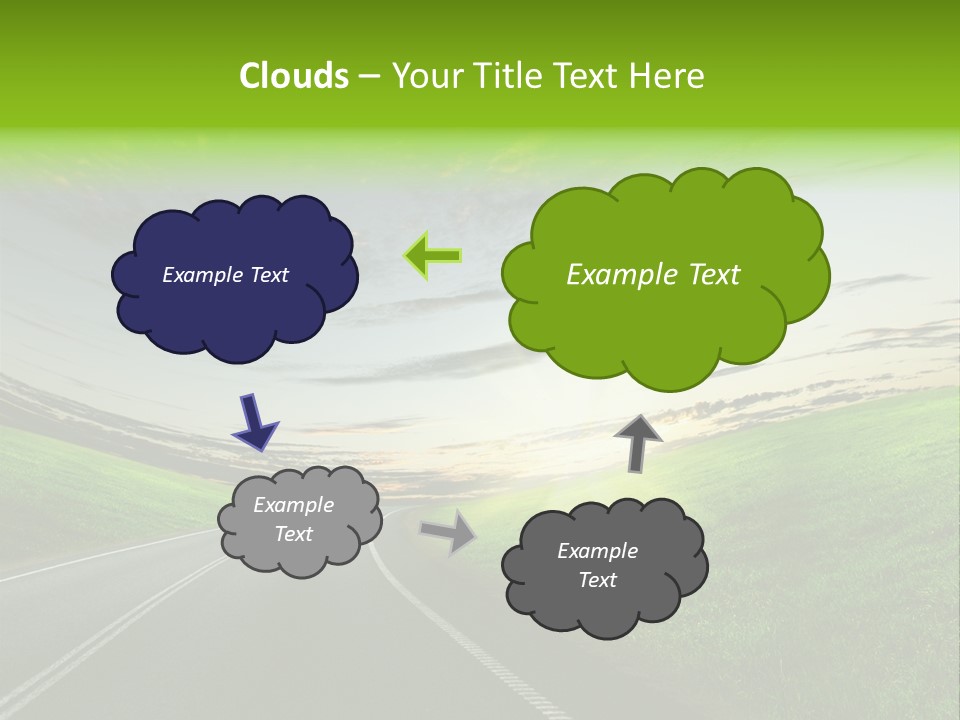 Clouds – Your Title Text Here

Example Text

Example Text

Example Text

Example Text